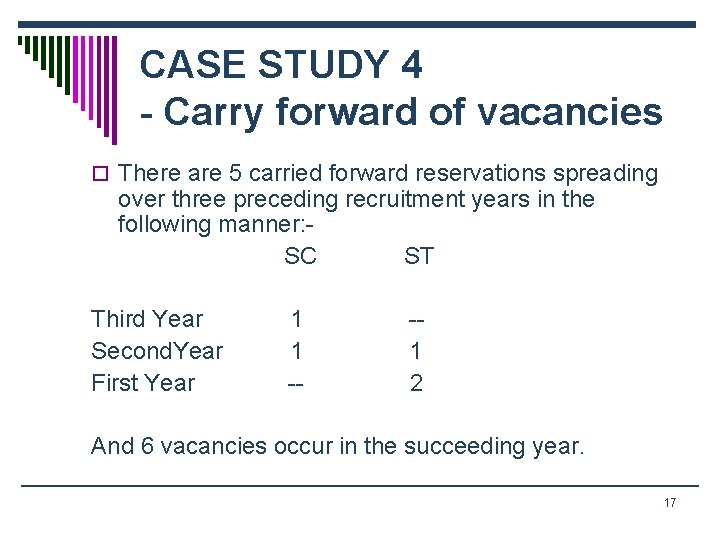 CASE STUDY 4
- Carry forward of vacancies

There are 5 carried forward reservations spreading over three preceding recruitment years in the following manner:-

| | SC | ST |
|---|---|---|
| Third Year | 1 | -- |
| SecondYear | 1 | 1 |
| First Year | -- | 2 |

And 6 vacancies occur in the succeeding year.

17